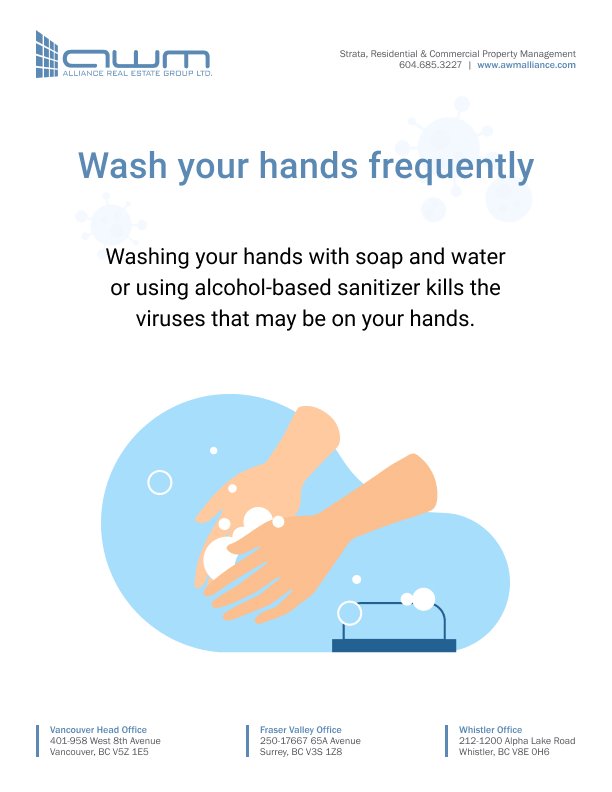 awm
ALLIANCE REAL ESTATE GROUP LTD.

Strata, Residential & Commercial Property Management
604.685.3227 | www.awmalliance.com

Wash your hands frequently

Washing your hands with soap and water or using alcohol-based sanitizer kills the viruses that may be on your hands.

Vancouver Head Office
401-958 West 8th Avenue
Vancouver, BC V5Z 1E5

Fraser Valley Office
250-17667 65A Avenue
Surrey, BC V3S 1Z8

Whistler Office
212-1200 Alpha Lake Road
Whistler, BC V8E 0H6